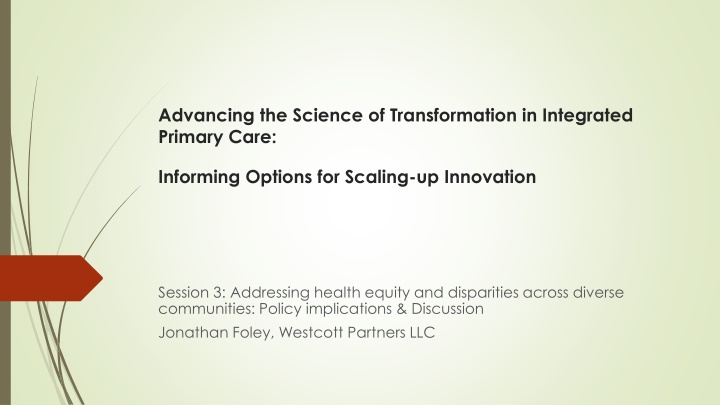 Advancing the Science of Transformation in Integrated Primary Care:

Informing Options for Scaling-up Innovation

Session 3: Addressing health equity and disparities across diverse communities: Policy implications & Discussion

Jonathan Foley, Westcott Partners LLC